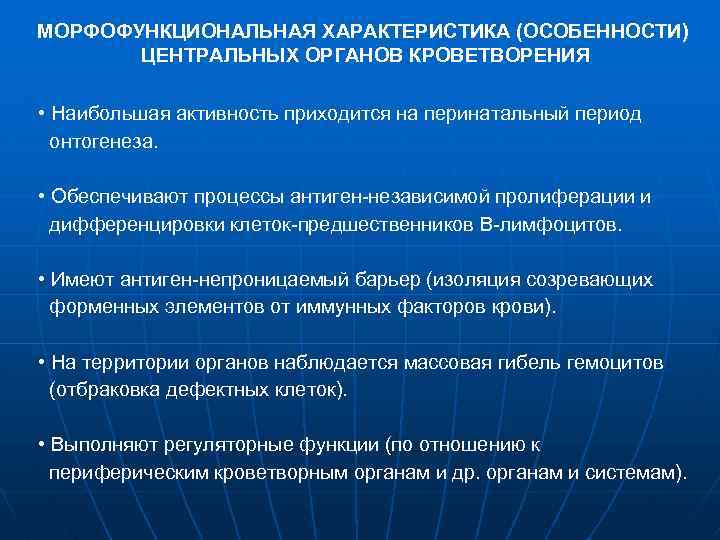 МОРФОФУНКЦИОНАЛЬНАЯ ХАРАКТЕРИСТИКА (ОСОБЕННОСТИ) ЦЕНТРАЛЬНЫХ ОРГАНОВ КРОВЕТВОРЕНИЯ

• Наибольшая активность приходится на перинатальный период онтогенеза.

• Обеспечивают процессы антиген-независимой пролиферации и дифференцировки клеток-предшественников В-лимфоцитов.

• Имеют антиген-непроницаемый барьер (изоляция созревающих форменных элементов от иммунных факторов крови).

• На территории органов наблюдается массовая гибель гемоцитов (отбраковка дефектных клеток).

• Выполняют регуляторные функции (по отношению к периферическим кроветворным органам и др. органам и системам).